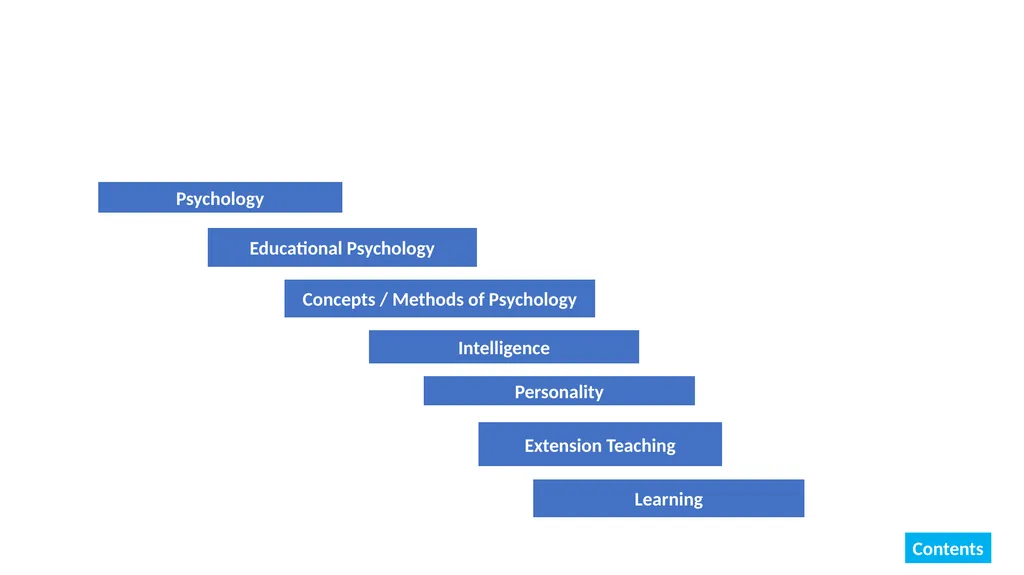 Psychology

Educational Psychology

Concepts / Methods of Psychology

Intelligence

Personality

Extension Teaching

Learning

Contents